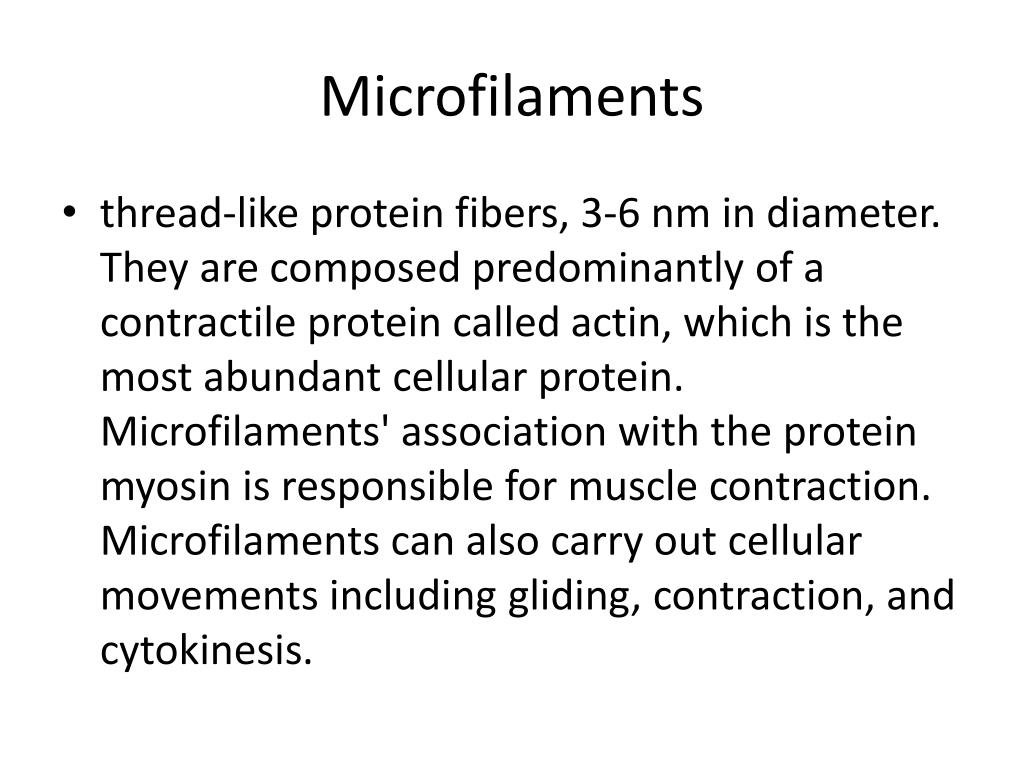 Microfilaments

• thread-like protein fibers, 3-6 nm in diameter. They are composed predominantly of a contractile protein called actin, which is the most abundant cellular protein. Microfilaments' association with the protein myosin is responsible for muscle contraction. Microfilaments can also carry out cellular movements including gliding, contraction, and cytokinesis.